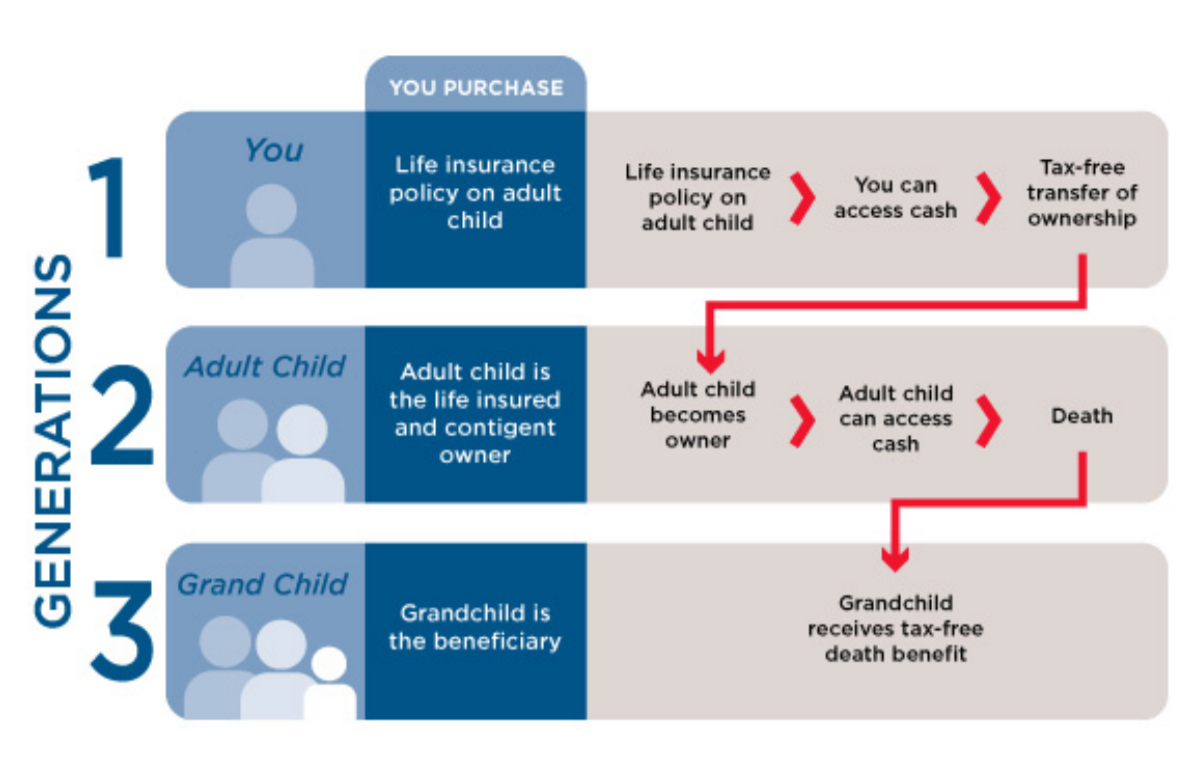 GENERATIONS

YOU PURCHASE

1

You

Life insurance policy on adult child

Life insurance policy on adult child

You can access cash

Tax-free transfer of ownership

2

Adult Child

Adult child is the life insured and contigent owner

Adult child becomes owner

Adult child can access cash

Death

3

Grand Child

Grandchild is the beneficiary

Grandchild receives tax-free death benefit